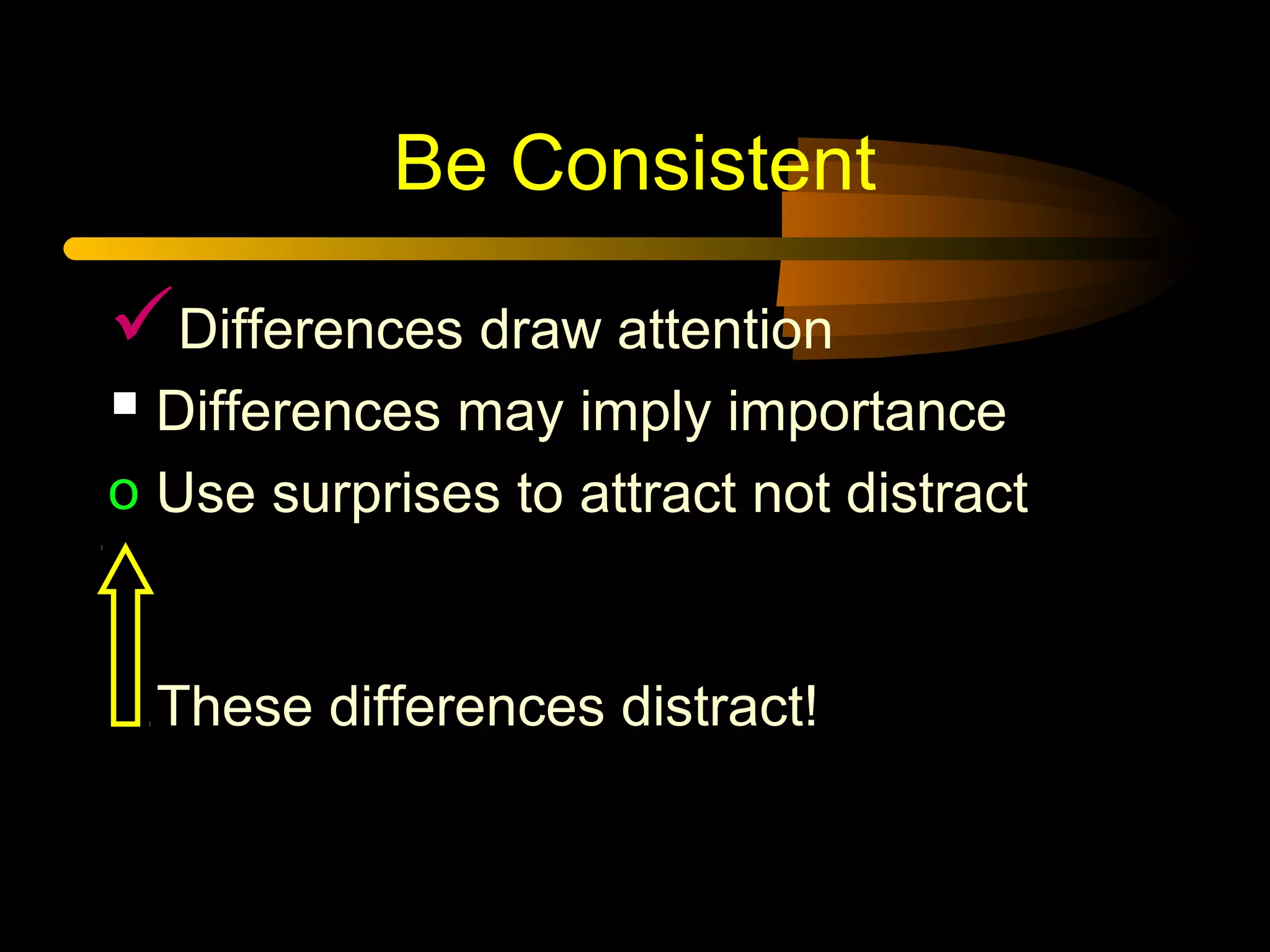 Be Consistent

✓ Differences draw attention

▪ Differences may imply importance

o Use surprises to attract not distract

These differences distract!